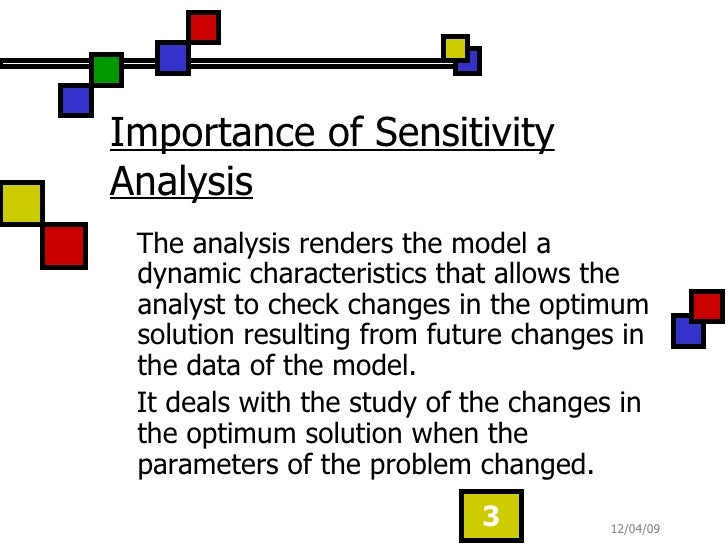 Importance of Sensitivity Analysis

The analysis renders the model a dynamic characteristics that allows the analyst to check changes in the optimum solution resulting from future changes in the data of the model.

It deals with the study of the changes in the optimum solution when the parameters of the problem changed.

3

12/04/09